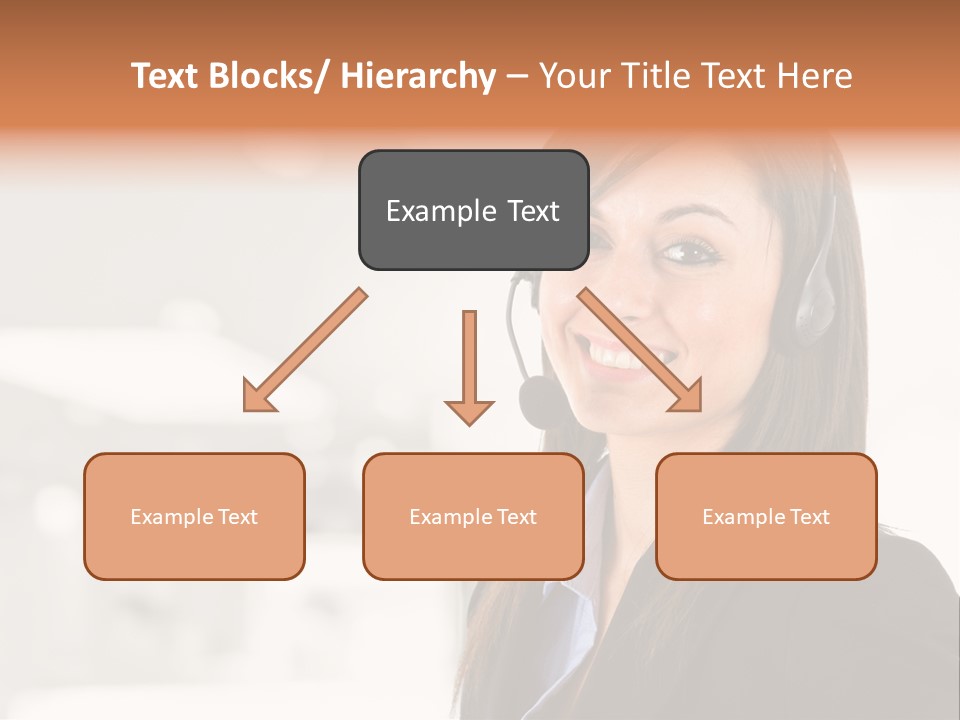 Text Blocks/ Hierarchy – Your Title Text Here

Example Text

Example Text

Example Text

Example Text